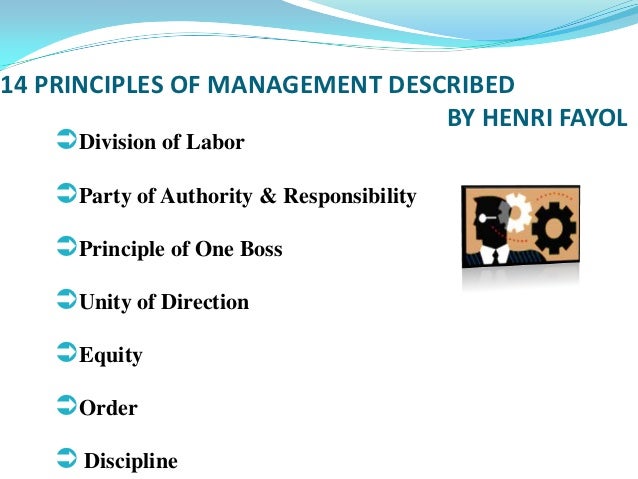 14 PRINCIPLES OF MANAGEMENT DESCRIBED BY HENRI FAYOL

Division of Labor

Party of Authority & Responsibility

Principle of One Boss

Unity of Direction

Equity

Order

Discipline